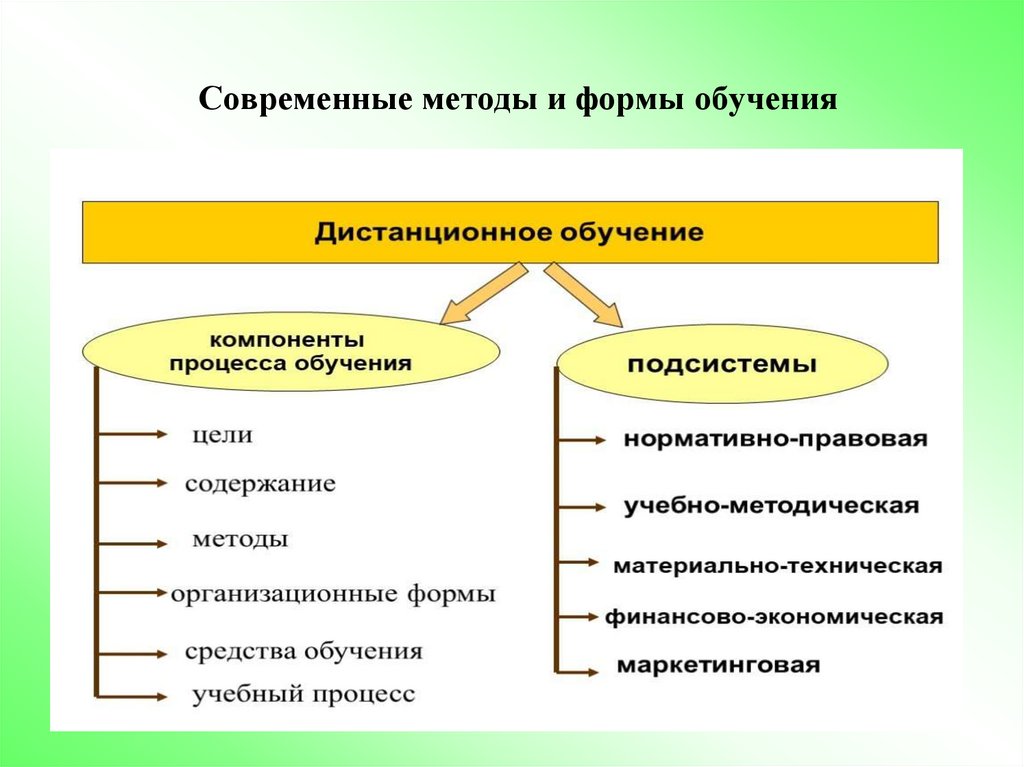 Современные методы и формы обучения

Дистанционное обучение

компоненты процесса обучения

цели

содержание

методы

организационные формы

средства обучения

учебный процесс

подсистемы

нормативно-правовая

учебно-методическая

материально-техническая

финансово-экономическая

маркетинговая